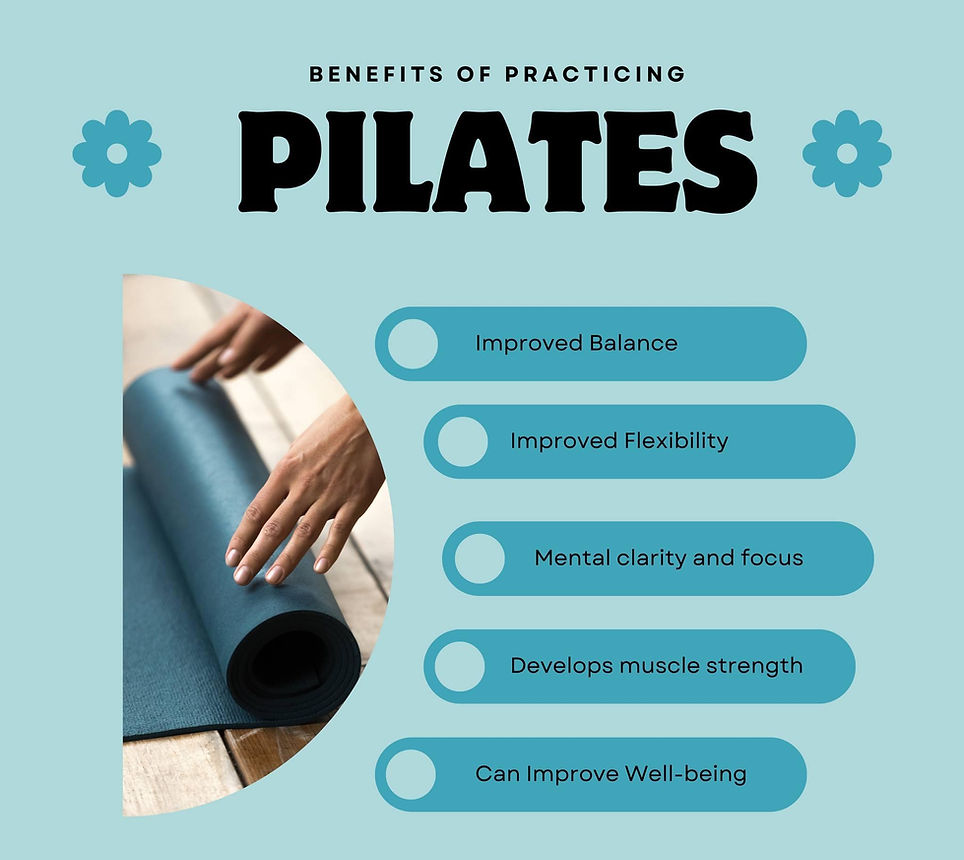 BENEFITS OF PRACTICING

PILATES

Improved Balance

Improved Flexibility

Mental clarity and focus

Develops muscle strength

Can Improve Well-being